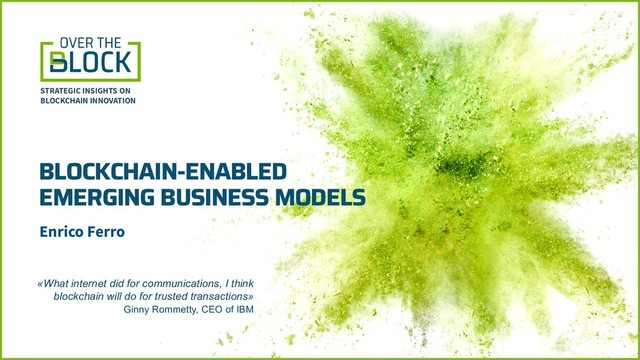 OVER THE
BLOCK

STRATEGIC INSIGHTS ON
BLOCKCHAIN INNOVATION

BLOCKCHAIN-ENABLED
EMERGING BUSINESS MODELS

Enrico Ferro

«What internet did for communications, I think blockchain will do for trusted transactions»
Ginny Rommetty, CEO of IBM